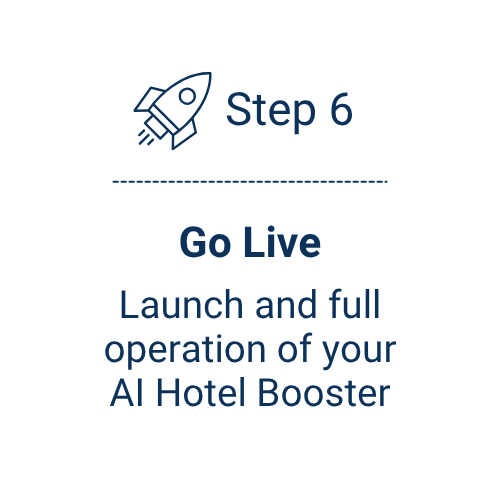 Step 6

Go Live

Launch and full operation of your AI Hotel Booster